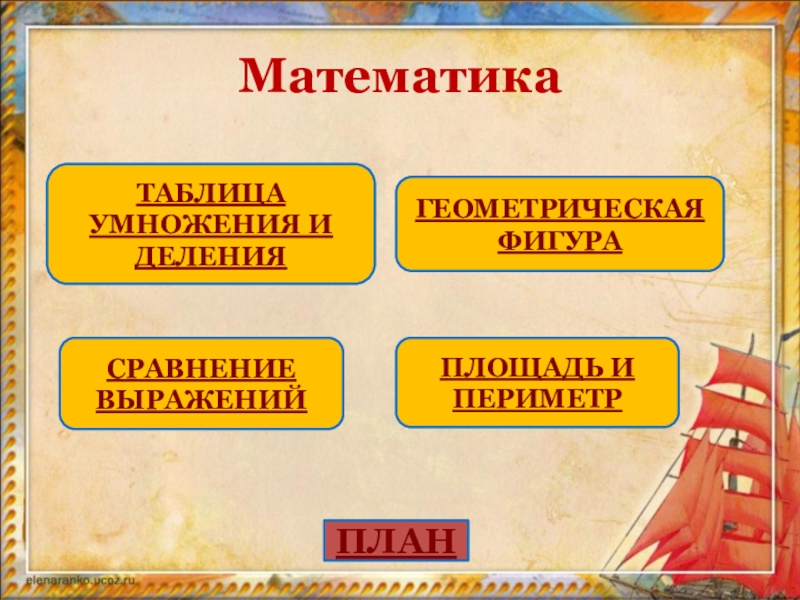 Математика

ТАБЛИЦА УМНОЖЕНИЯ И ДЕЛЕНИЯ

ГЕОМЕТРИЧЕСКАЯ ФИГУРА

СРАВНЕНИЕ ВЫРАЖЕНИЙ

ПЛОЩАДЬ И ПЕРИМЕТР

ПЛАН

elenaranko.ucoz.ru